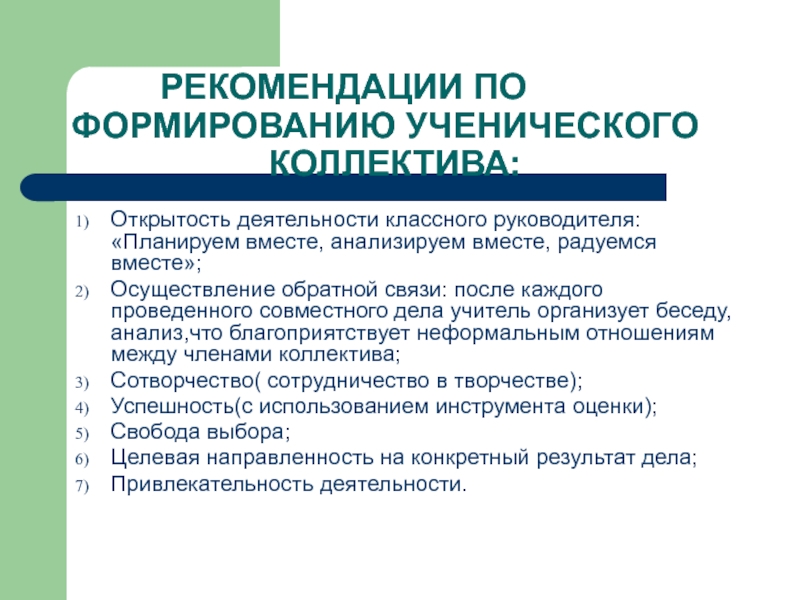 РЕКОМЕНДАЦИИ ПО ФОРМИРОВАНИЮ УЧЕНИЧЕСКОГО КОЛЛЕКТИВА:

1) Открытость деятельности классного руководителя: «Планируем вместе, анализируем вместе, радуемся вместе»;
2) Осуществление обратной связи: после каждого проведенного совместного дела учитель организует беседу, анализ,что благоприятствует неформальным отношениям между членами коллектива;
3) Сотворчество( сотрудничество в творчестве);
4) Успешность(с использованием инструмента оценки);
5) Свобода выбора;
6) Целевая направленность на конкретный результат дела;
7) Привлекательность деятельности.